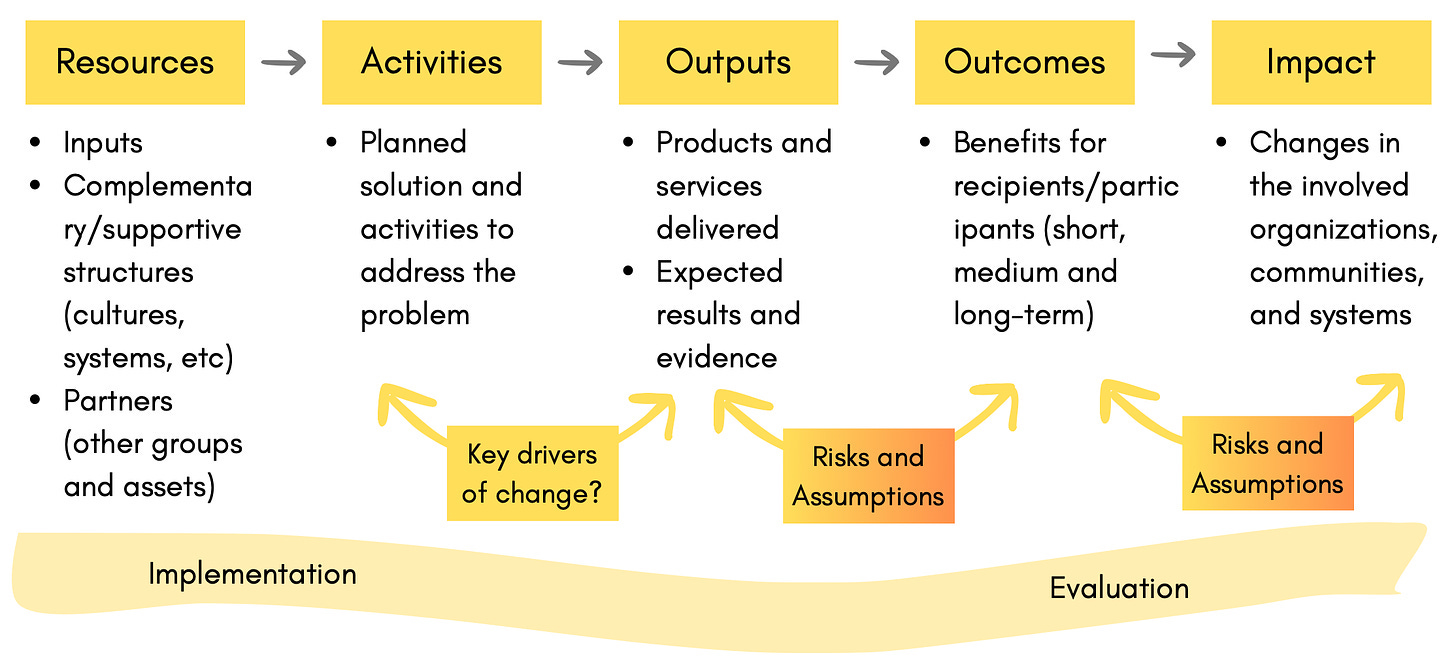 Resources

- Inputs
- Complementary/supportive structures (cultures, systems, etc)
- Partners (other groups and assets)

Activities

- Planned solution and activities to address the problem

Outputs

- Products and services delivered
- Expected results and evidence

Outcomes

- Benefits for recipients/participants (short, medium and long-term)

Impact

- Changes in the involved organizations, communities, and systems

Key drivers of change?

Risks and Assumptions

Risks and Assumptions

Implementation

Evaluation